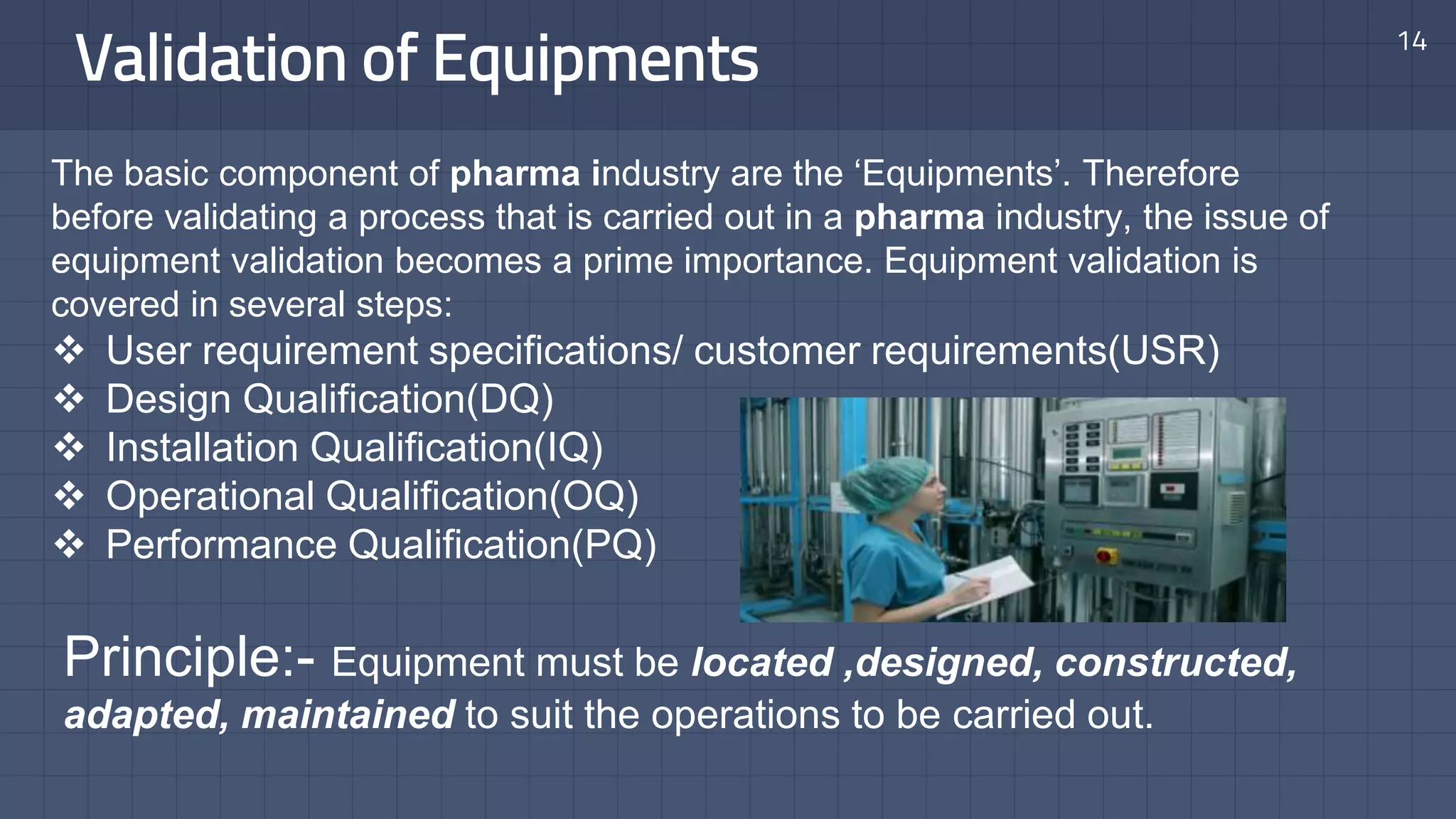 Validation of Equipments

14

The basic component of pharma industry are the ‘Equipments’. Therefore before validating a process that is carried out in a pharma industry, the issue of equipment validation becomes a prime importance. Equipment validation is covered in several steps:

❖ User requirement specifications/ customer requirements(USR)
❖ Design Qualification(DQ)
❖ Installation Qualification(IQ)
❖ Operational Qualification(OQ)
❖ Performance Qualification(PQ)

Principle:- Equipment must be located ,designed, constructed, adapted, maintained to suit the operations to be carried out.